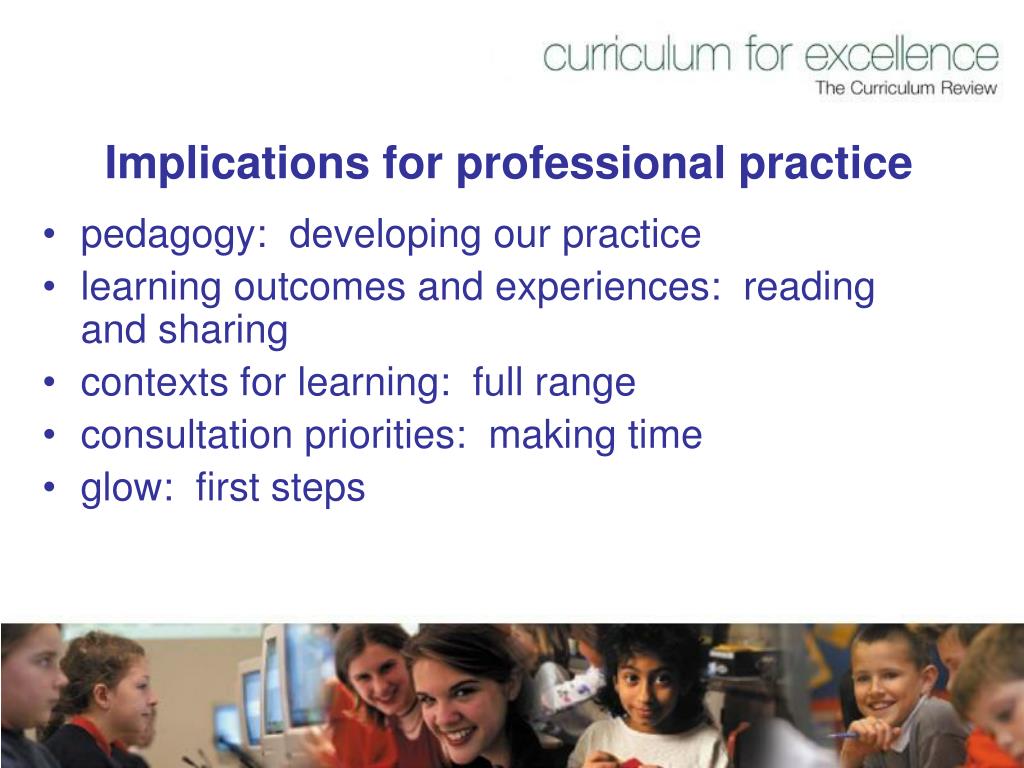 curriculum for excellence
The Curriculum Review

Implications for professional practice

• pedagogy: developing our practice
• learning outcomes and experiences: reading and sharing
• contexts for learning: full range
• consultation priorities: making time
• glow: first steps